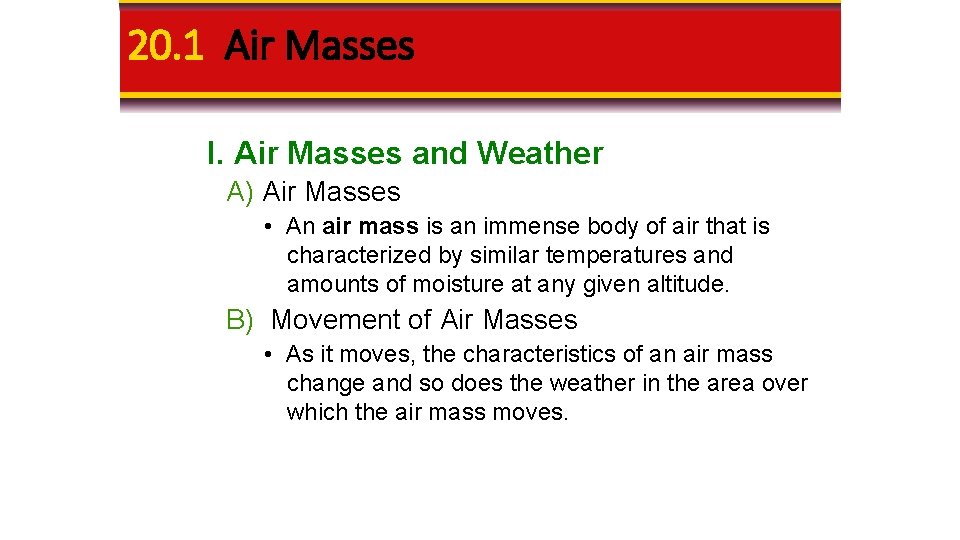 20.1 Air Masses

I. Air Masses and Weather

A) Air Masses

• An air mass is an immense body of air that is characterized by similar temperatures and amounts of moisture at any given altitude.

B) Movement of Air Masses

• As it moves, the characteristics of an air mass change and so does the weather in the area over which the air mass moves.